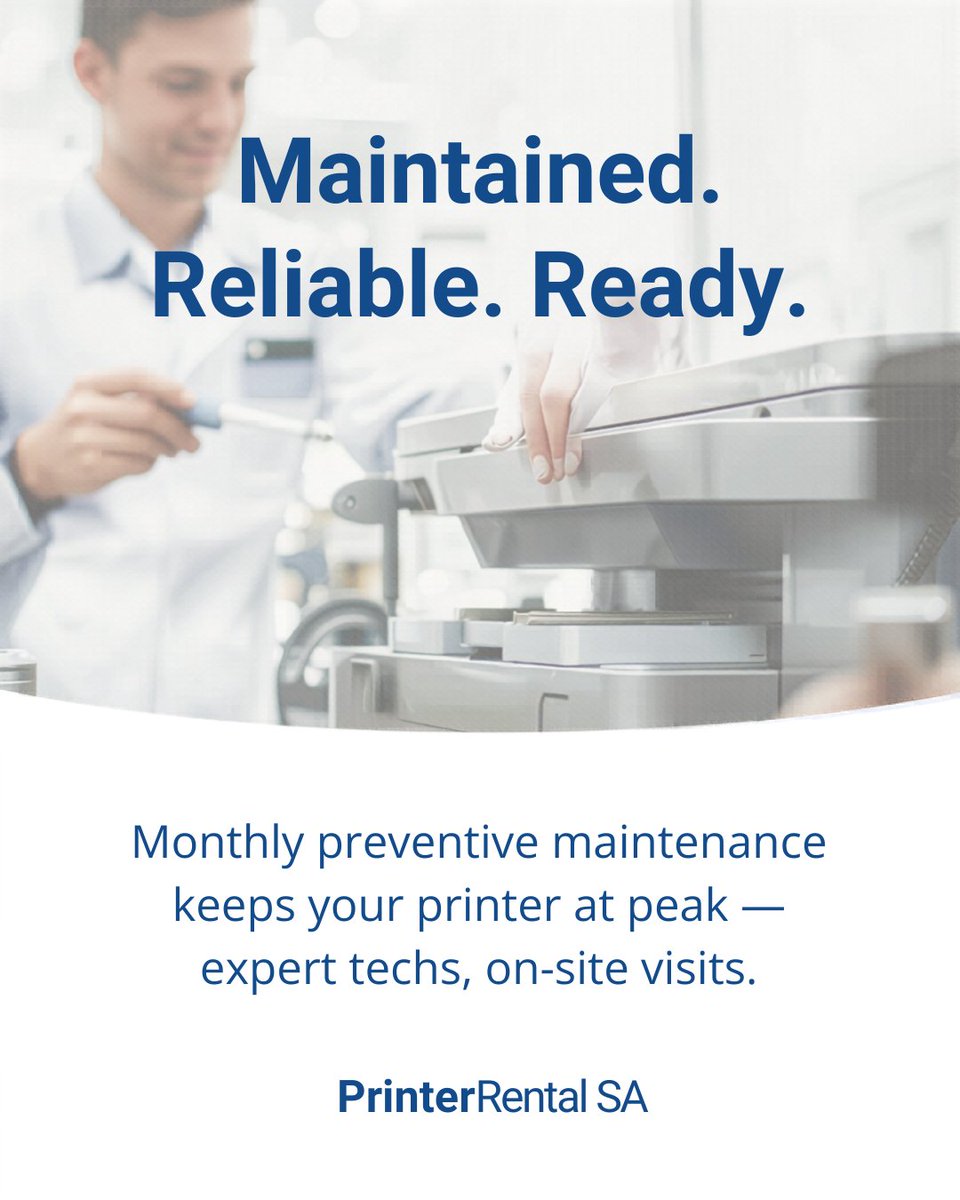 Maintained. Reliable. Ready.

Monthly preventive maintenance keeps your printer at peak — expert techs, on-site visits.

PrinterRental SA